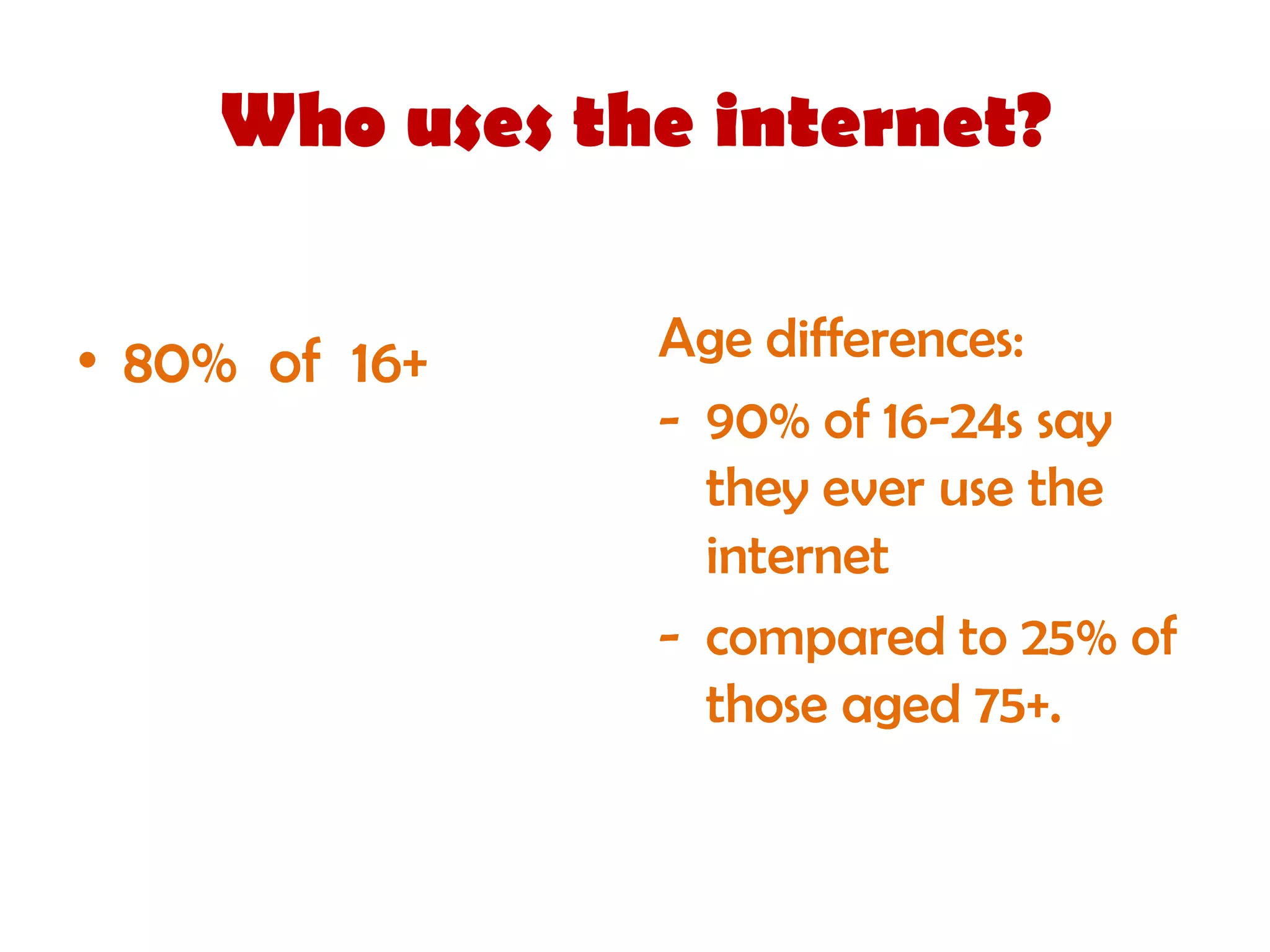 Who uses the internet?

• 80% of 16+

Age differences:

- 90% of 16-24s say they ever use the internet

- compared to 25% of those aged 75+.